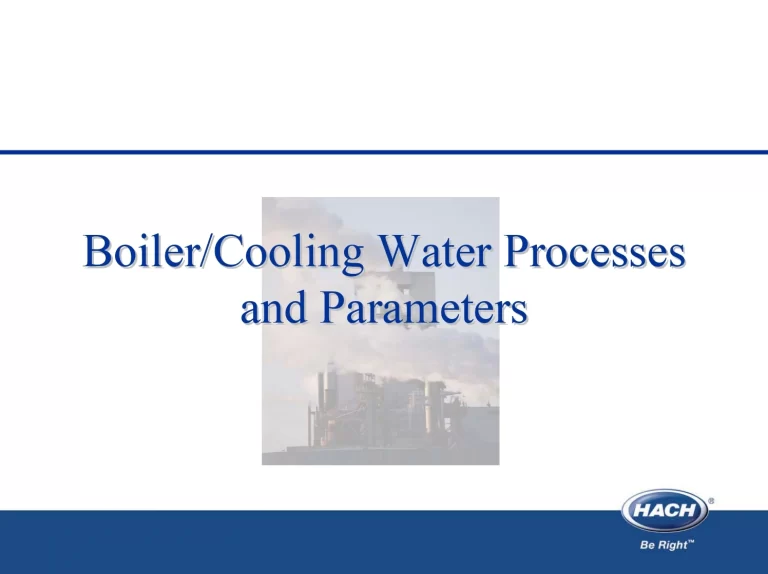 Boiler/Cooling Water Processes and Parameters

HACH®
Be Right™